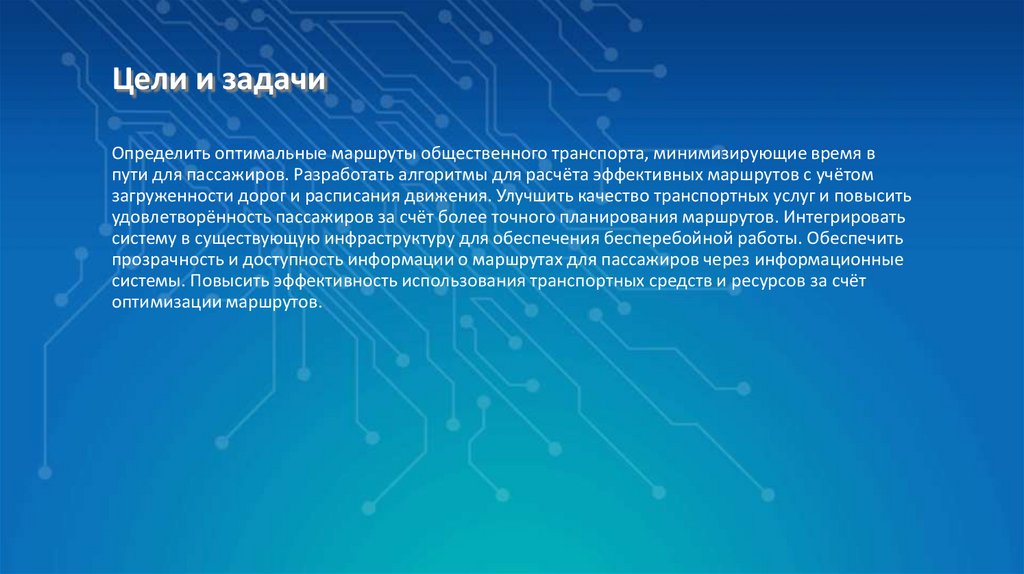 Цели и задачи

Определить оптимальные маршруты общественного транспорта, минимизирующие время в пути для пассажиров. Разработать алгоритмы для расчёта эффективных маршрутов с учётом загруженности дорог и расписания движения. Улучшить качество транспортных услуг и повысить удовлетворённость пассажиров за счёт более точного планирования маршрутов. Интегрировать систему в существующую инфраструктуру для обеспечения бесперебойной работы. Обеспечить прозрачность и доступность информации о маршрутах для пассажиров через информационные системы. Повысить эффективность использования транспортных средств и ресурсов за счёт оптимизации маршрутов.